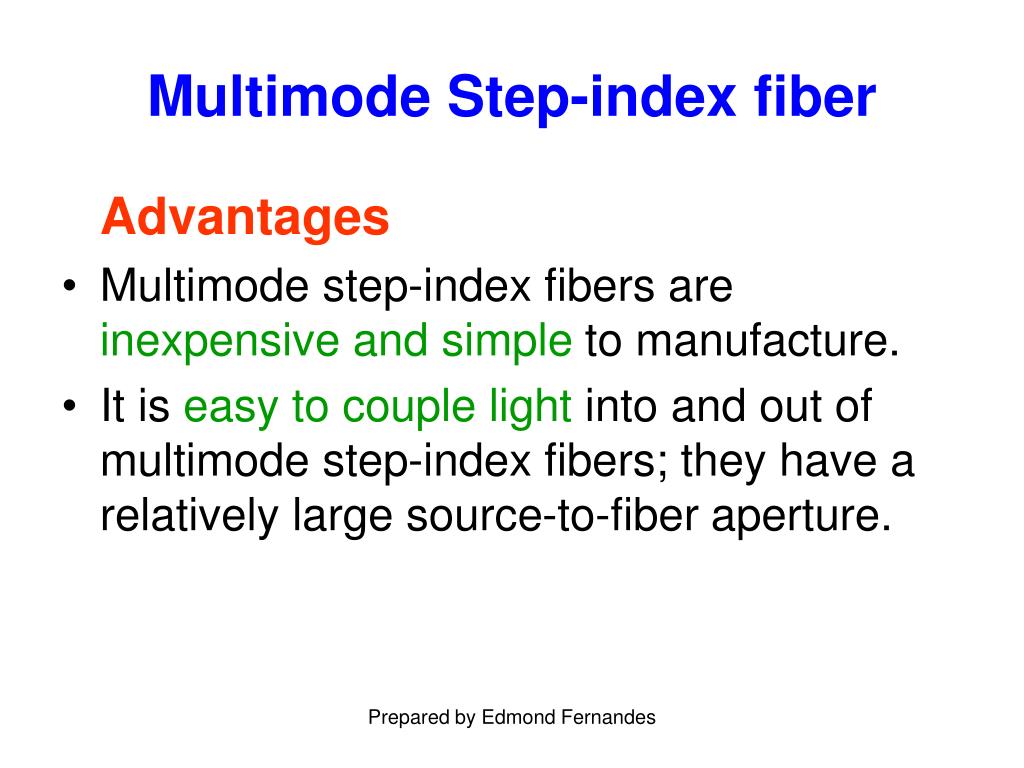 Multimode Step-index fiber

Advantages

• Multimode step-index fibers are inexpensive and simple to manufacture.
• It is easy to couple light into and out of multimode step-index fibers; they have a relatively large source-to-fiber aperture.

Prepared by Edmond Fernandes